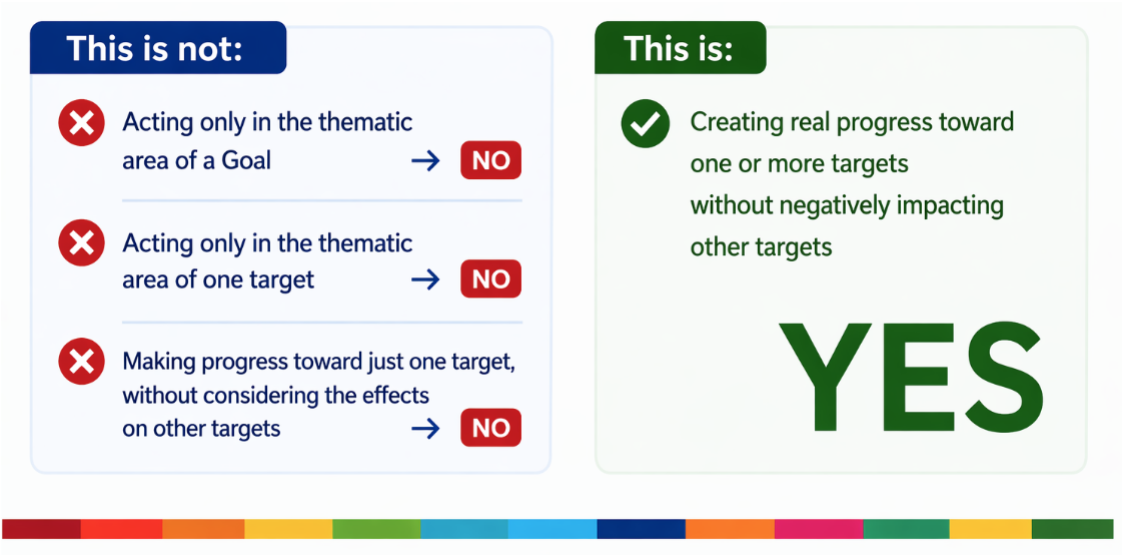 This is not:

Acting only in the thematic area of a Goal → NO

Acting only in the thematic area of one target → NO

Making progress toward just one target, without considering the effects on other targets → NO

This is:

Creating real progress toward one or more targets without negatively impacting other targets

YES